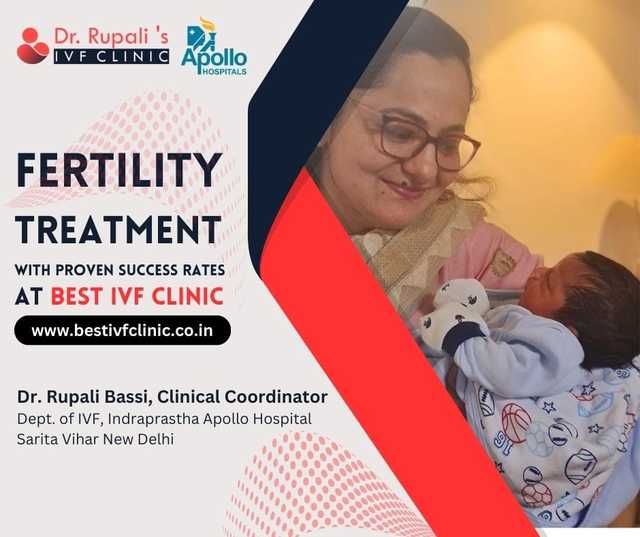 Dr. Rupali 's
IVF CLINIC

Apollo
HOSPITALS

FERTILITY
TREATMENT
WITH PROVEN SUCCESS RATES
AT BEST IVF CLINIC

www.bestivfclinic.co.in

Dr. Rupali Bassi, Clinical Coordinator
Dept. of IVF, Indraprastha Apollo Hospital
Sarita Vihar New Delhi